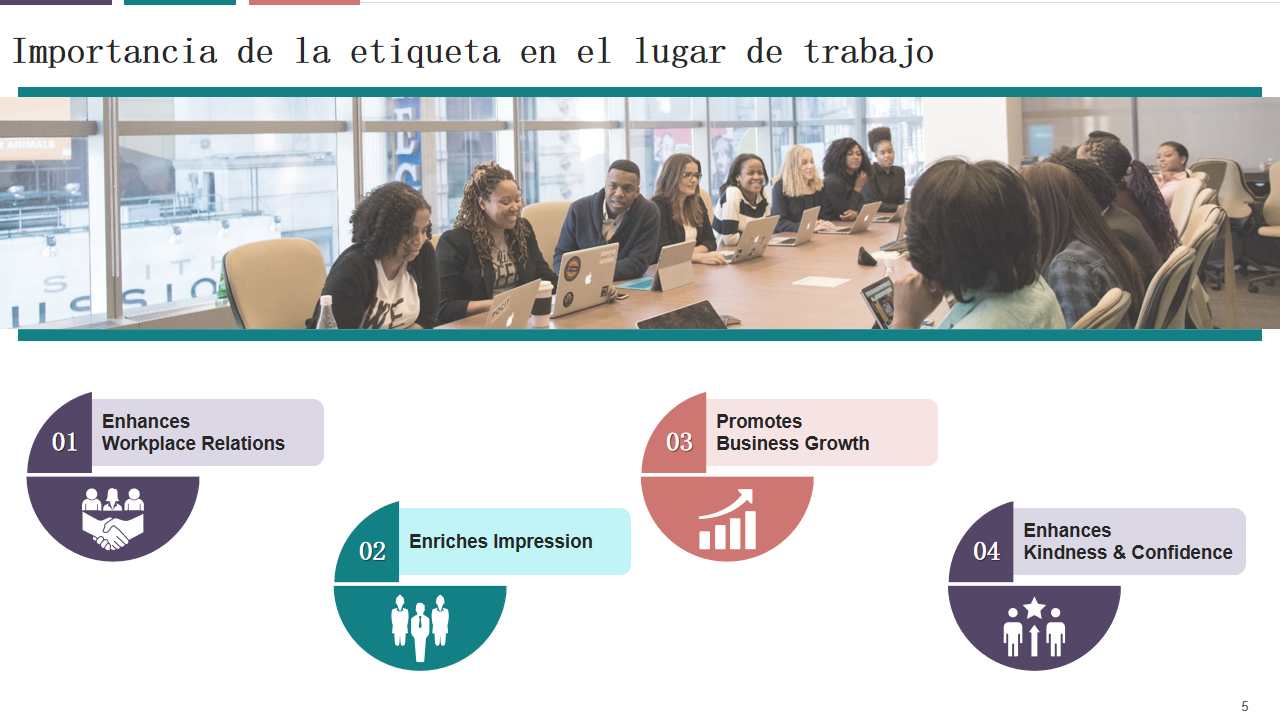 Importancia de la etiqueta en el lugar de trabajo

01
Enhances
Workplace Relations

02
Enriches Impression

03
Promotes
Business Growth

04
Enhances
Kindness & Confidence

5